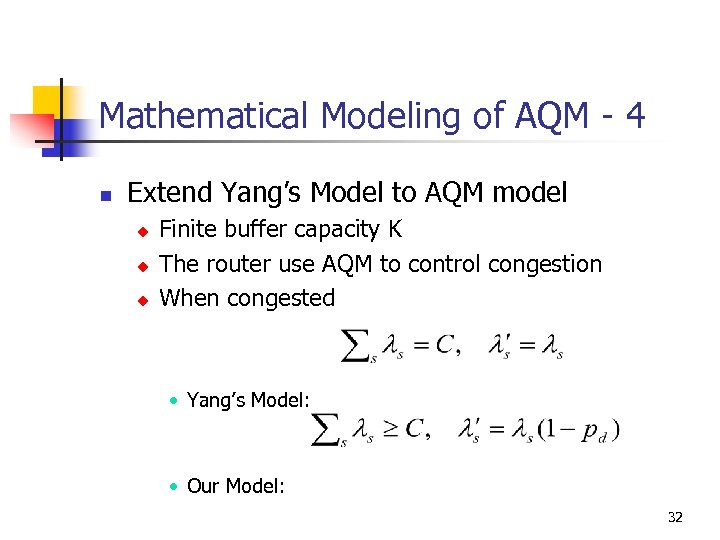 Mathematical Modeling of AQM - 4

Extend Yang's Model to AQM model

Finite buffer capacity K

The router use AQM to control congestion

When congested

$\sum_s \lambda_s = C, \quad \lambda'_s = \lambda_s$

Yang's Model:

$\sum_s \lambda_s \geq C, \quad \lambda'_s = \lambda_s(1 - p_d)$

Our Model:

32